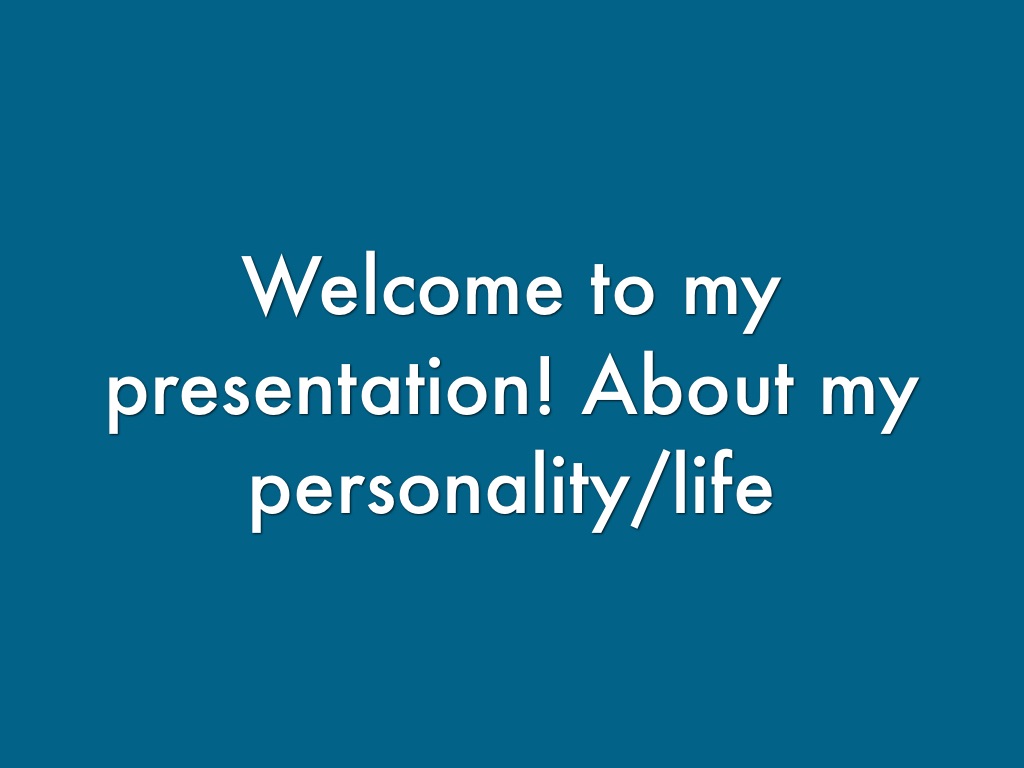 Welcome to my presentation! About my personality/life